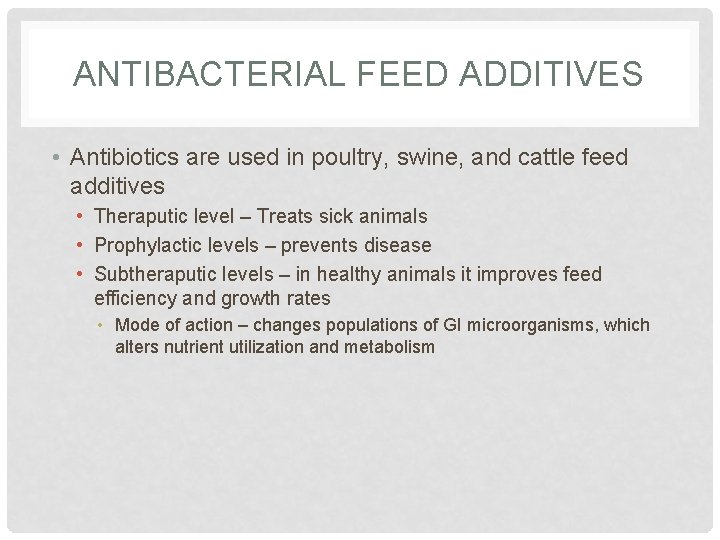 ANTIBACTERIAL FEED ADDITIVES

• Antibiotics are used in poultry, swine, and cattle feed additives
• Theraputic level – Treats sick animals
• Prophylactic levels – prevents disease
• Subtheraputic levels – in healthy animals it improves feed efficiency and growth rates
• Mode of action – changes populations of GI microorganisms, which alters nutrient utilization and metabolism